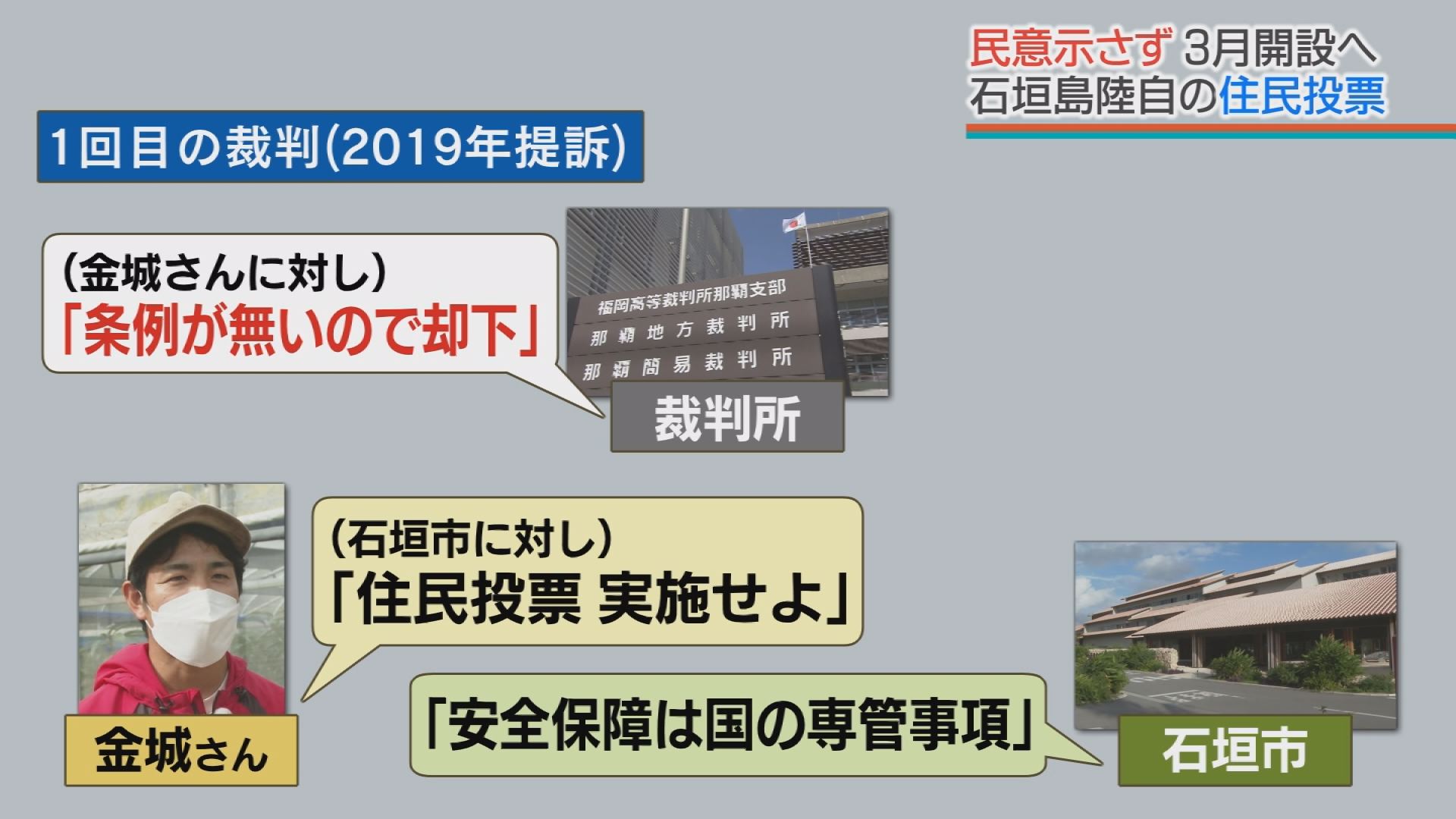 民意示さず 3月開設へ
石垣島陸自の住民投票

1回目の裁判(2019年提訴)

(金城さんに対し)
「条例が無いので却下」

福岡高等裁判所那覇支部
那覇地方裁判所
那覇簡易裁判所

裁判所

(石垣市に対し)
「住民投票 実施せよ」

金城さん

「安全保障は国の専管事項」

石垣市